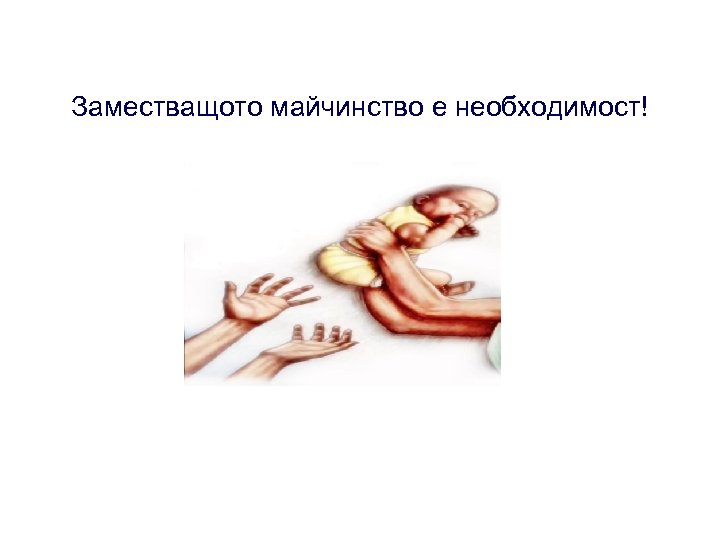 Заместващото майчинство е необходимост!